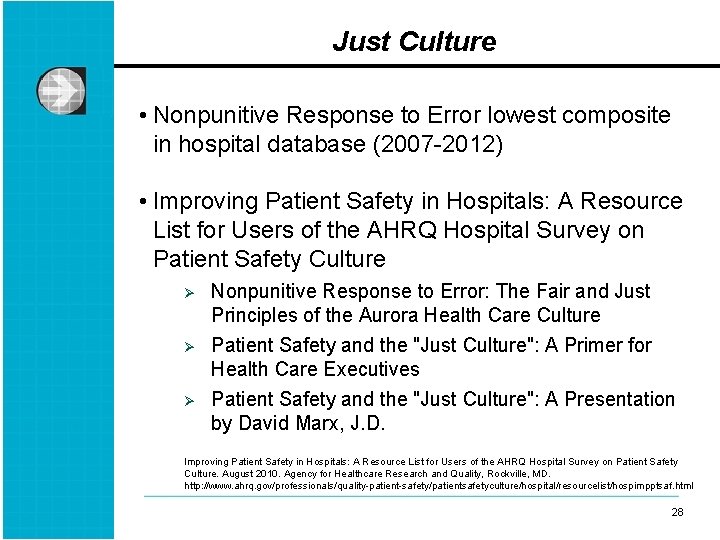 Just Culture

• Nonpunitive Response to Error lowest composite in hospital database (2007-2012)

• Improving Patient Safety in Hospitals: A Resource List for Users of the AHRQ Hospital Survey on Patient Safety Culture

➢ Nonpunitive Response to Error: The Fair and Just Principles of the Aurora Health Care Culture

➢ Patient Safety and the "Just Culture": A Primer for Health Care Executives

➢ Patient Safety and the "Just Culture": A Presentation by David Marx, J.D.

Improving Patient Safety in Hospitals: A Resource List for Users of the AHRQ Hospital Survey on Patient Safety Culture. August 2010. Agency for Healthcare Research and Quality, Rockville, MD. http://www.ahrq.gov/professionals/quality-patient-safety/patientsafetyculture/hospital/resourcelist/hospimpptsaf.html

28